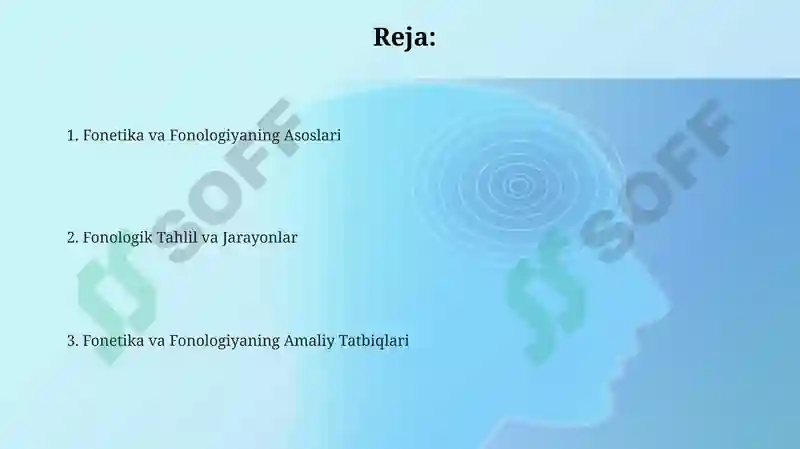 Reja:

1. Fonetika va Fonologiyaning Asoslari

2. Fonologik Tahlil va Jarayonlar

3. Fonetika va Fonologiyaning Amaliy Tatbiqlari

SOFF

SOFF